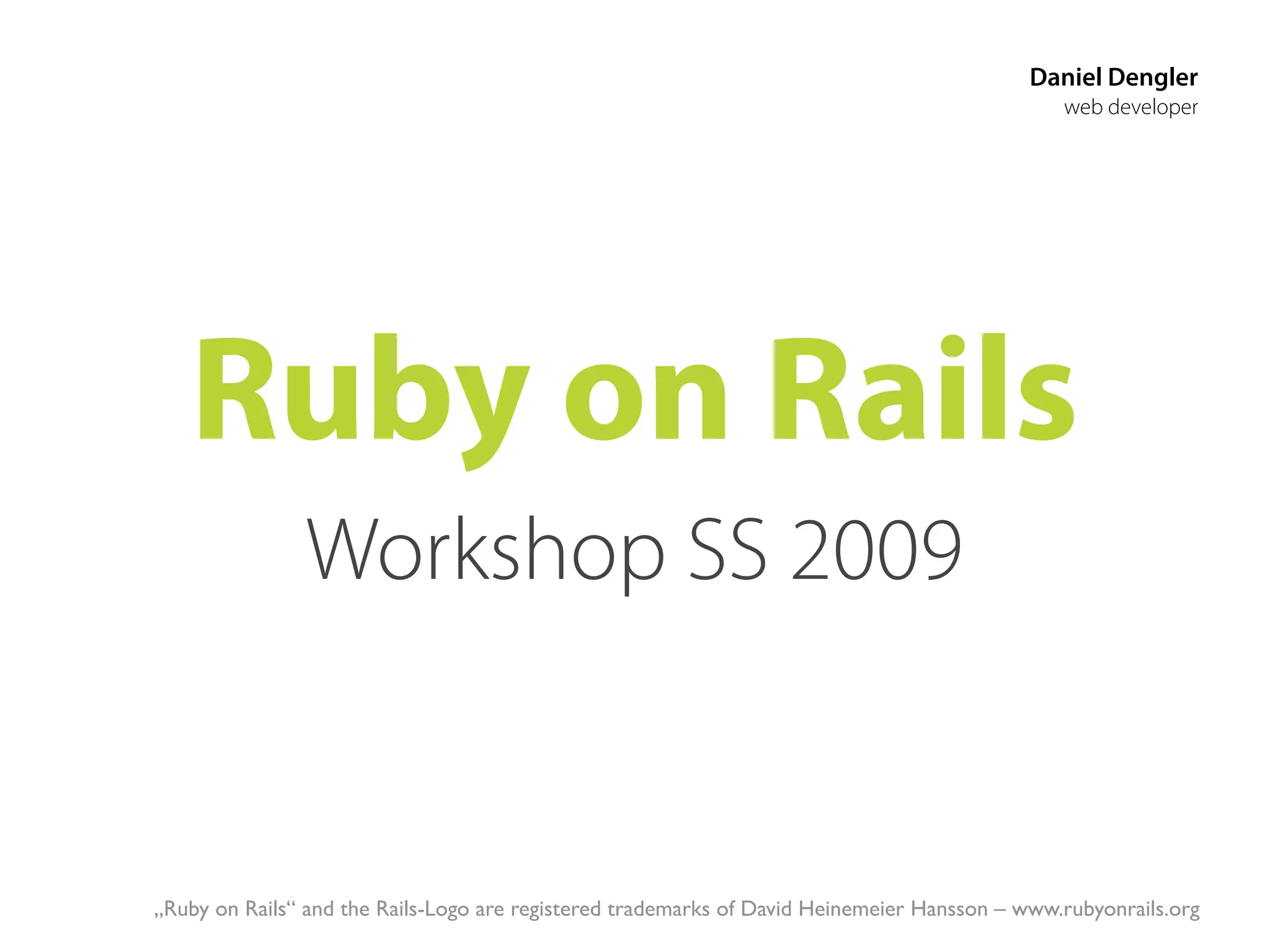 Daniel Dengler
web developer

Ruby on Rails

Workshop SS 2009

„Ruby on Rails“ and the Rails-Logo are registered trademarks of David Heinemeier Hansson – www.rubyonrails.org